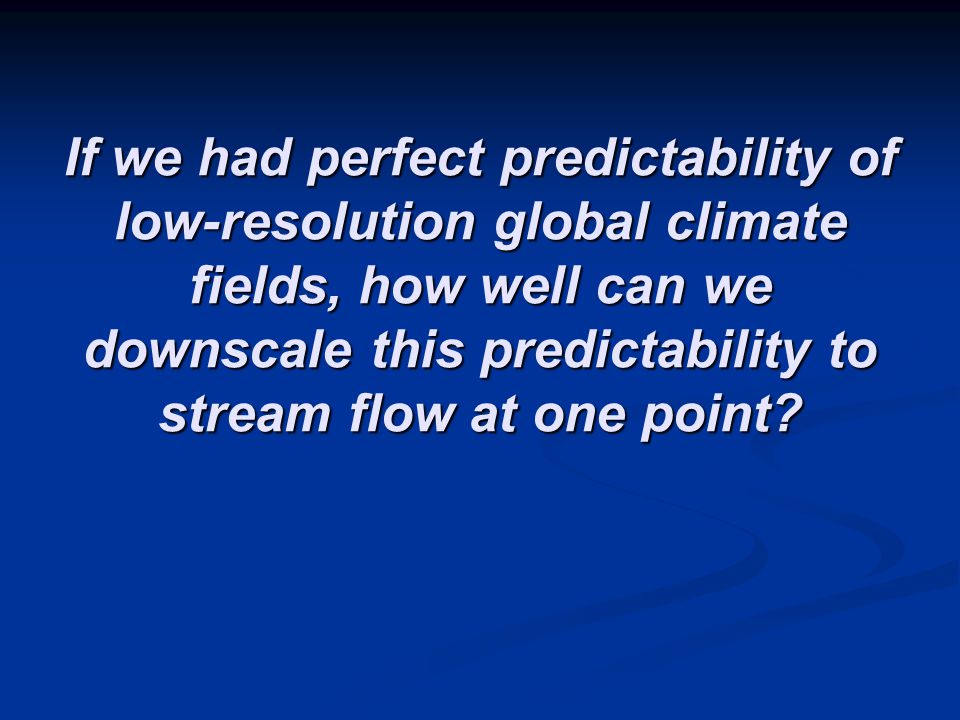 If we had perfect predictability of low-resolution global climate fields, how well can we downscale this predictability to stream flow at one point?